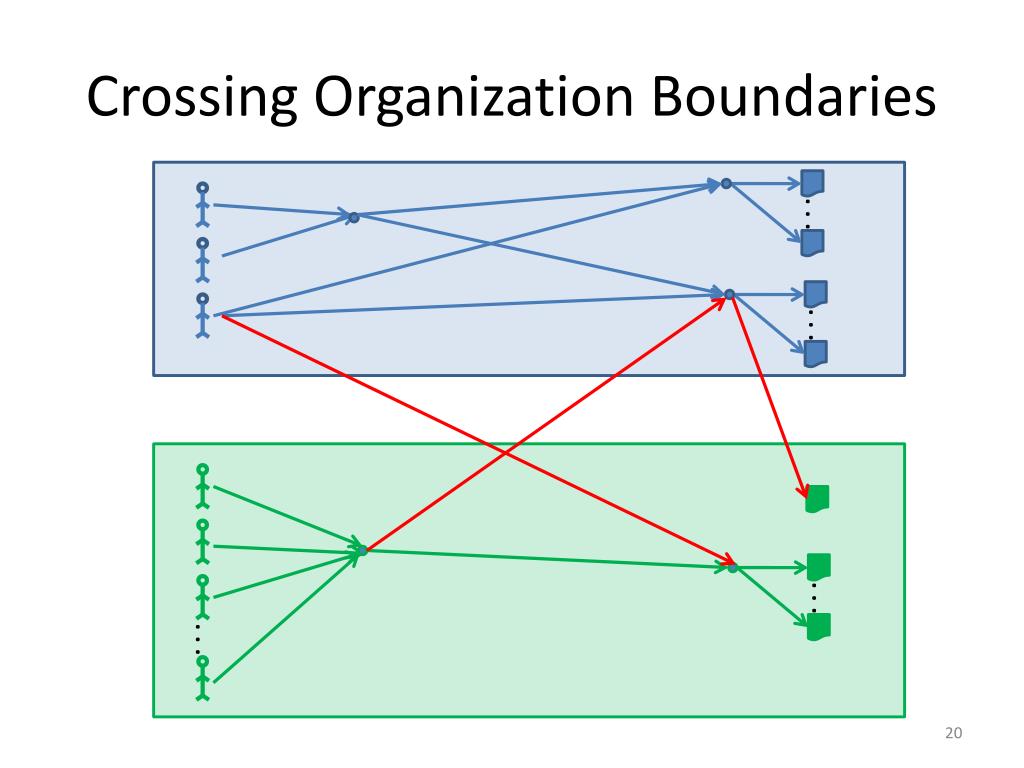 Crossing Organization Boundaries

20